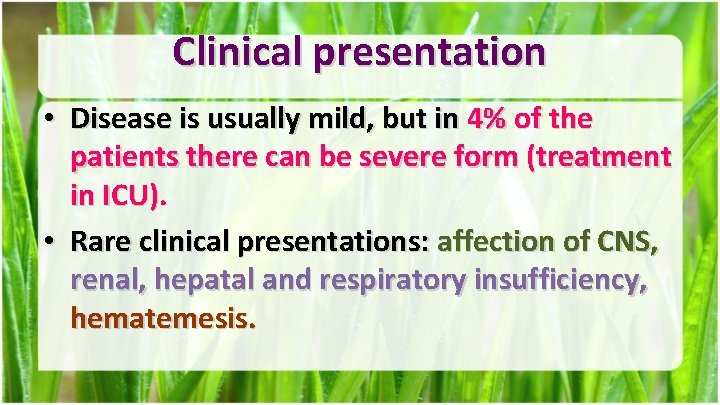 Clinical presentation

• Disease is usually mild, but in 4% of the patients there can be severe form (treatment in ICU).

• Rare clinical presentations: affection of CNS, renal, hepatal and respiratory insufficiency, hematemesis.